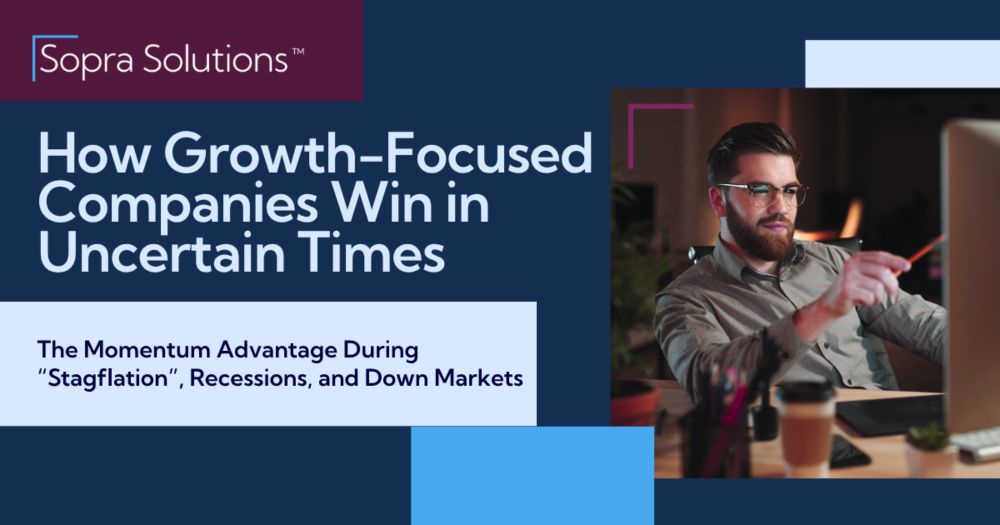 Sopra Solutions™

How Growth-Focused Companies Win in Uncertain Times

The Momentum Advantage During "Stagflation", Recessions, and Down Markets